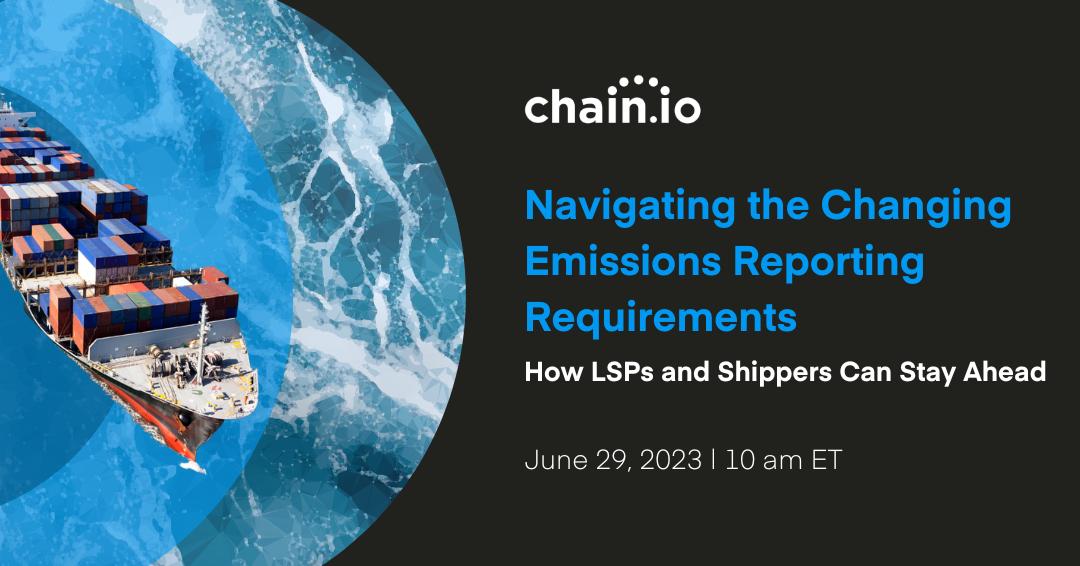 chain.io

Navigating the Changing Emissions Reporting Requirements

How LSPs and Shippers Can Stay Ahead

June 29, 2023 | 10 am ET